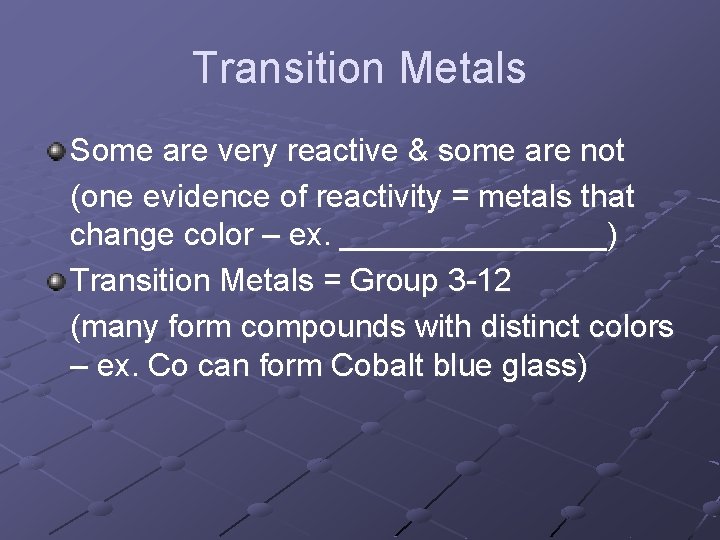 Transition Metals

Some are very reactive & some are not

(one evidence of reactivity = metals that change color – ex. ________________)

Transition Metals = Group 3-12

(many form compounds with distinct colors – ex. Co can form Cobalt blue glass)